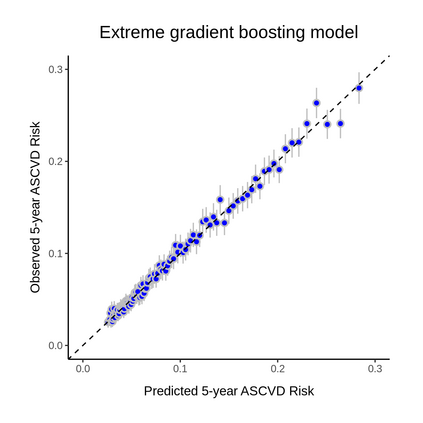 Extreme gradient boosting model

Observed 5-year ASCVD Risk

0.3
0.2
0.1
0.0

0.0
0.1
0.2
0.3

Predicted 5-year ASCVD Risk